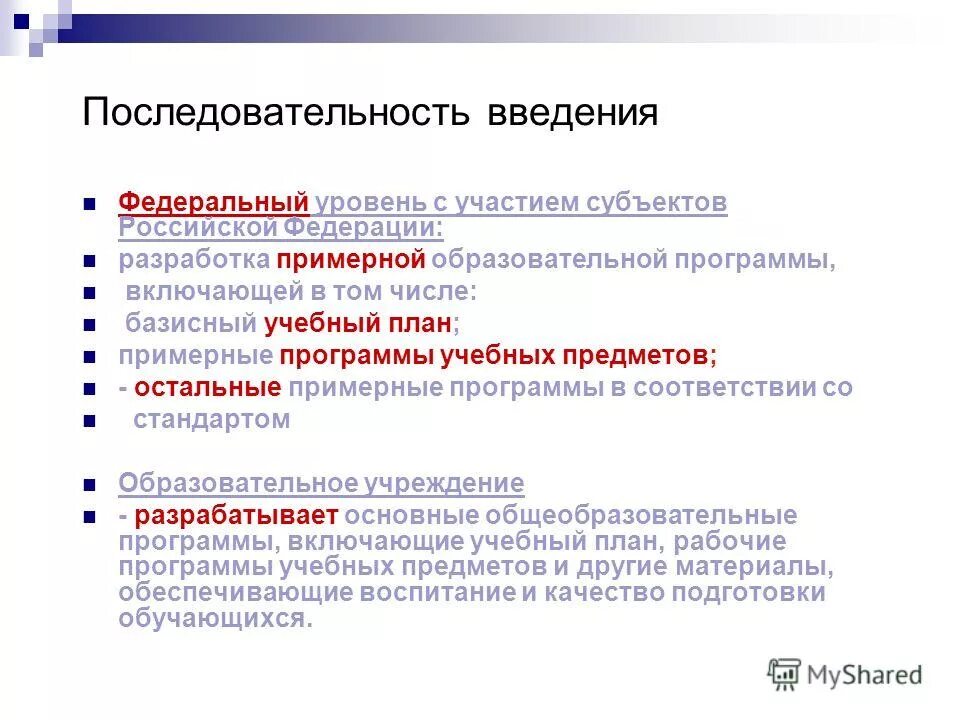 Последовательность введения

Федеральный уровень с участием субъектов Российской Федерации:

разработка примерной образовательной программы,

включающей в том числе:

базисный учебный план;

примерные программы учебных предметов;

- остальные примерные программы в соответствии со

стандартом

Образовательное учреждение

- разрабатывает основные общеобразовательные программы, включающие учебный план, рабочие программы учебных предметов и другие материалы, обеспечивающие воспитание и качество подготовки обучающихся.

MyShared